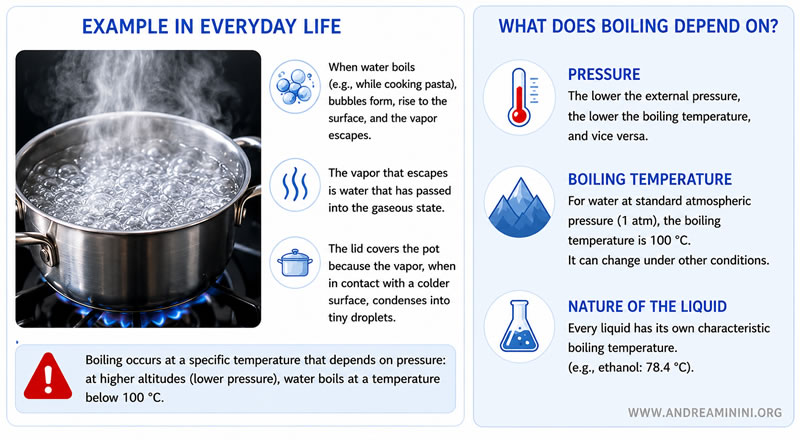 EXAMPLE IN EVERYDAY LIFE

When water boils (e.g., while cooking pasta), bubbles form, rise to the surface, and the vapor escapes.

The vapor that escapes is water that has passed into the gaseous state.

The lid covers the pot because the vapor, when in contact with a colder surface, condenses into tiny droplets.

Boiling occurs at a specific temperature that depends on pressure: at higher altitudes (lower pressure), water boils at a temperature below 100 °C.

WHAT DOES BOILING DEPEND ON?

PRESSURE
The lower the external pressure, the lower the boiling temperature, and vice versa.

BOILING TEMPERATURE
For water at standard atmospheric pressure (1 atm), the boiling temperature is 100 °C.
It can change under other conditions.

NATURE OF THE LIQUID
Every liquid has its own characteristic boiling temperature.
(e.g., ethanol: 78.4 °C).

WWW.ANDREAMININI.ORG